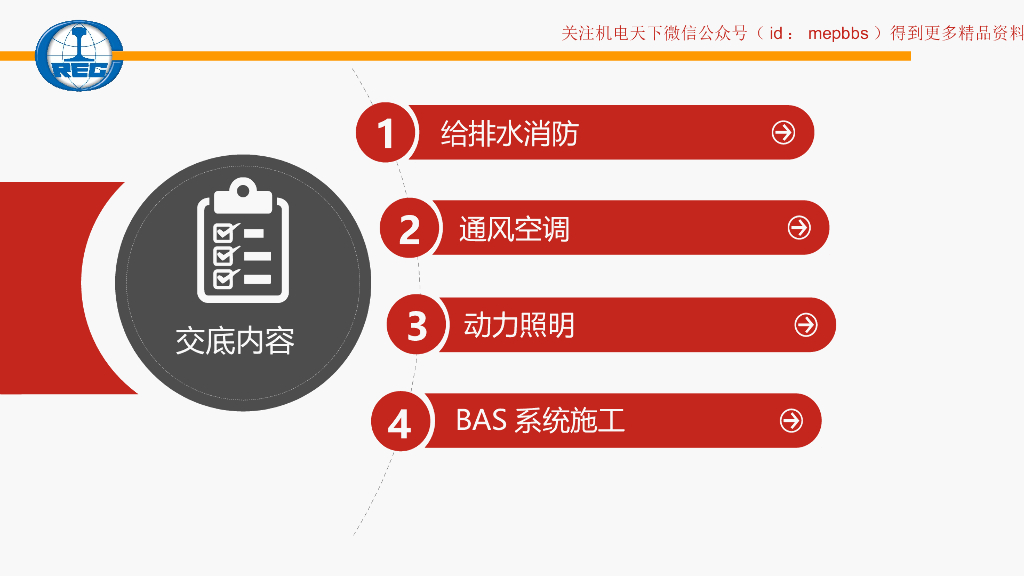 REC

关注机电天下微信公众号（id： mepbbs ）得到更多精品资料

交底内容

1 给排水消防

2 通风空调

3 动力照明

4 BAS 系统施工